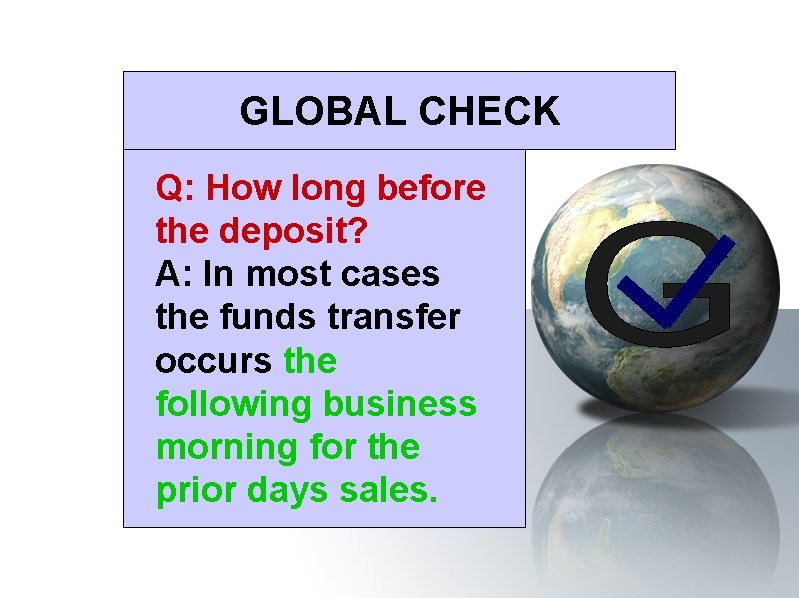 GLOBAL CHECK

Q: How long before the deposit?
A: In most cases the funds transfer occurs the following business morning for the prior days sales.

G